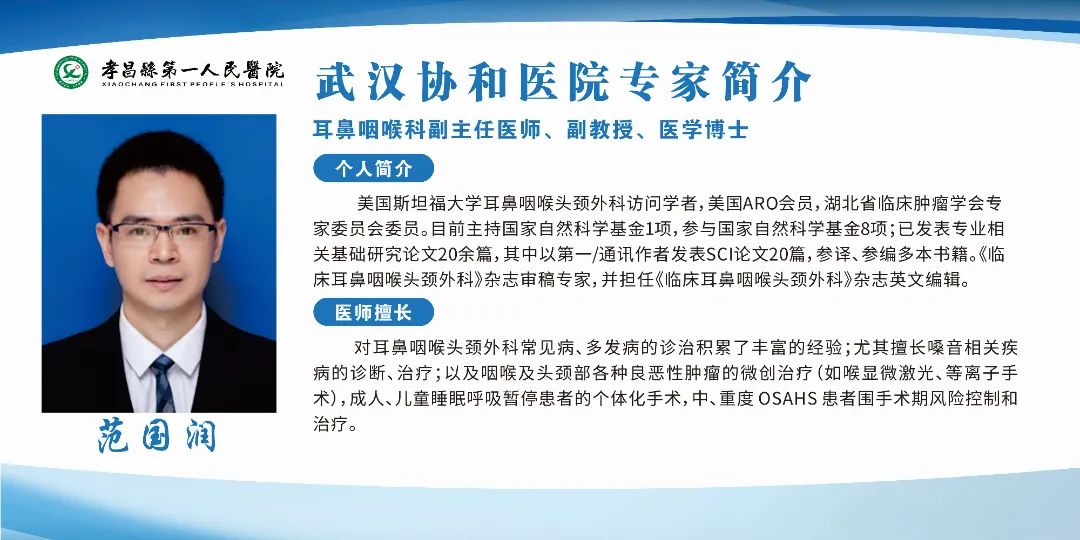 孝昌縣第一人民醫院
XIAOCHANG FIRST PEOPLE'S HOSPITAL

武汉协和医院专家简介

耳鼻咽喉科副主任医师、副教授、医学博士

个人简介

美国斯坦福大学耳鼻咽喉头颈外科访问学者，美国ARO会员，湖北省临床肿瘤学会专家委员会委员。目前主持国家自然科学基金1项，参与国家自然科学基金8项；已发表专业相关基础研究论文20余篇，其中以第一/通讯作者发表SCI论文20篇，参译、参编多本书籍。《临床耳鼻咽喉头颈外科》杂志审稿专家，并担任《临床耳鼻咽喉头颈外科》杂志英文编辑。

医师擅长

对耳鼻咽喉头颈外科常见病、多发病的诊治积累了丰富的经验；尤其擅长嗓音相关疾病的诊断、治疗；以及咽喉及头颈部各种良恶性肿瘤的微创治疗（如喉显微激光、等离子手术），成人、儿童睡眠呼吸暂停患者的个体化手术，中、重度 OSAHS 患者围手术期风险控制和治疗。

范国润